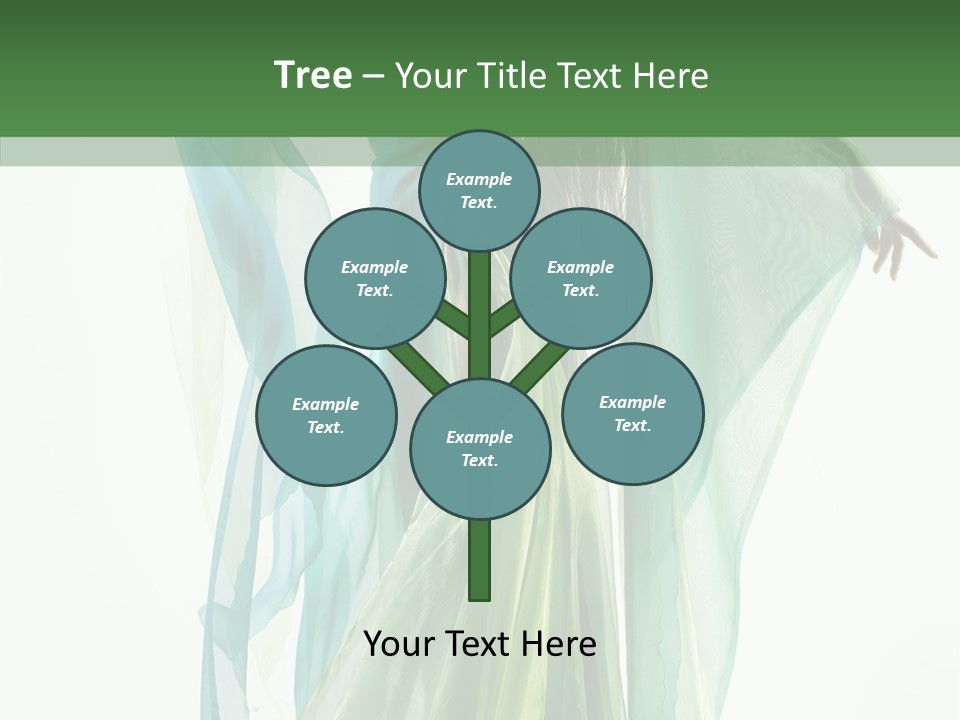 Tree – Your Title Text Here

Example Text.

Example Text.

Example Text.

Example Text.

Example Text.

Example Text.

Your Text Here